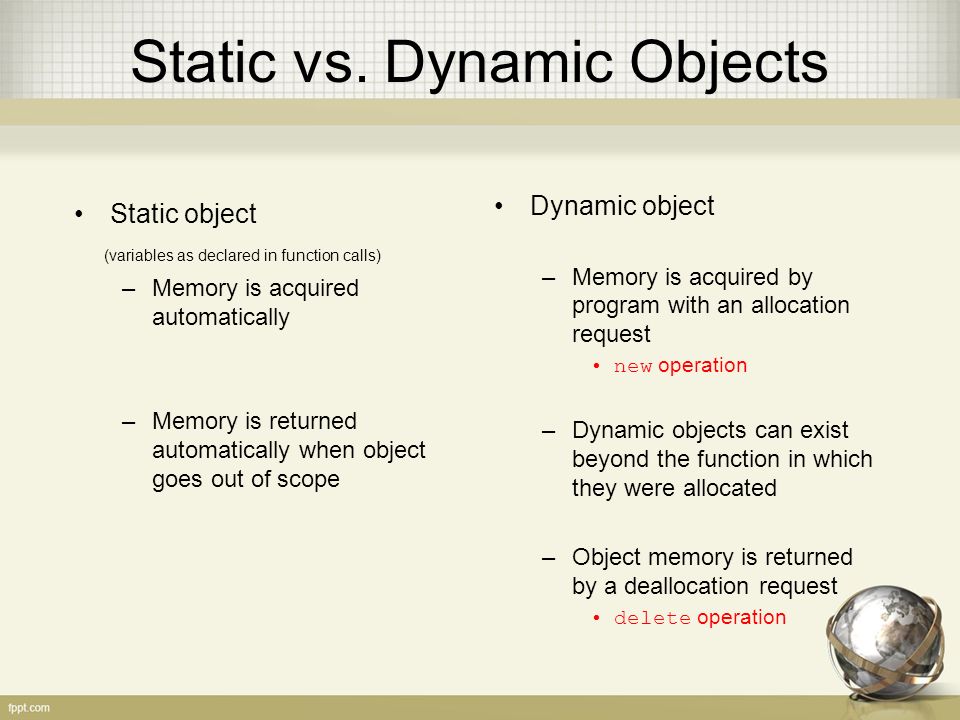 Static vs. Dynamic Objects

• Static object

(variables as declared in function calls)

– Memory is acquired automatically

– Memory is returned automatically when object goes out of scope

• Dynamic object

– Memory is acquired by program with an allocation request

• new operation

– Dynamic objects can exist beyond the function in which they were allocated

– Object memory is returned by a deallocation request

• delete operation

fppt.com